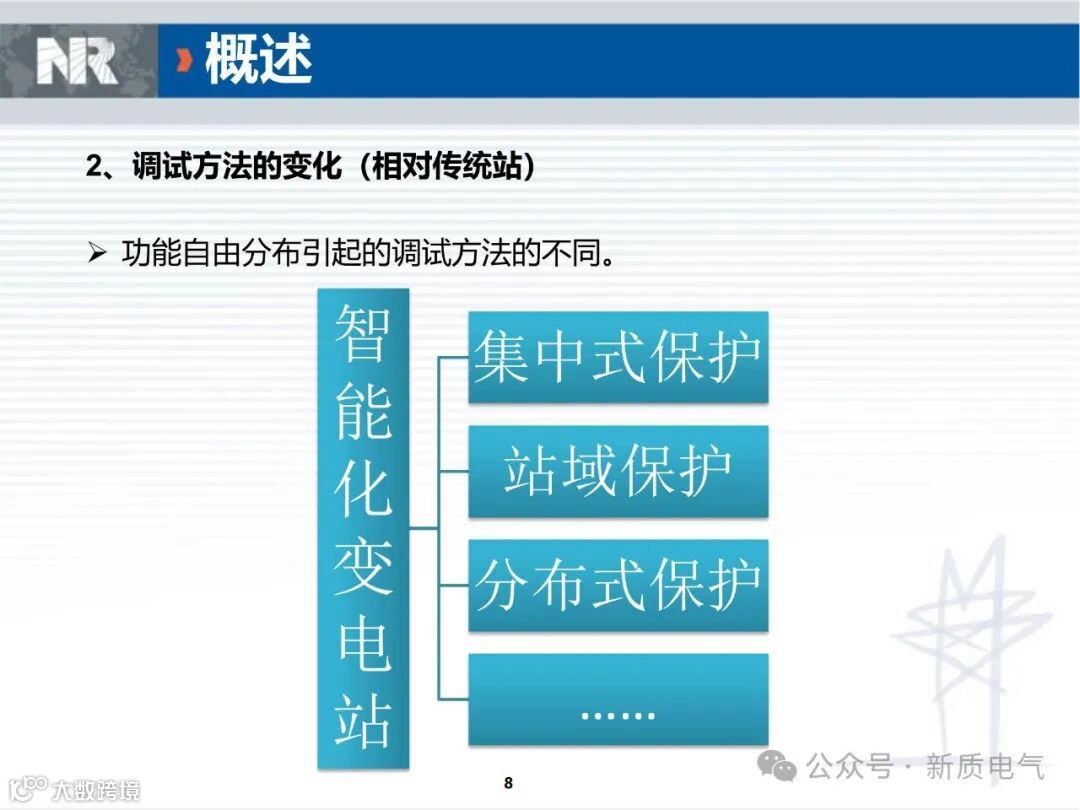 NR
概述

2、调试方法的变化（相对传统站）

➢ 功能自由分布引起的调试方法的不同。

智能化变电站

集中式保护

站域保护

分布式保护

……

8

公众号 · 新质电气

大数跨境